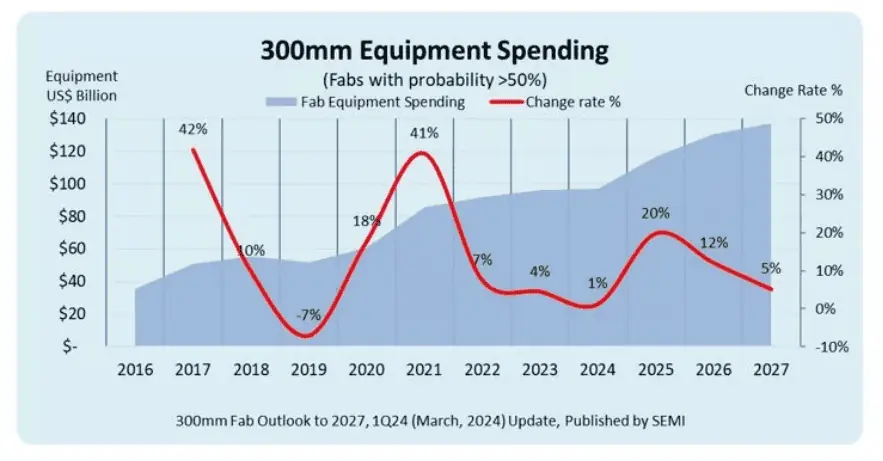 300mm Equipment Spending

(Fabs with probability >50%)

Equipment
US$ Billion

Change Rate %

Fab Equipment Spending
Change rate %

$140
$120
$100
$80
$60
$40
$20
$-

50%
40%
30%
20%
10%
0%
-10%

42%
10%
-7%
18%
41%
7%
4%
1%
20%
12%
5%

2016
2017
2018
2019
2020
2021
2022
2023
2024
2025
2026
2027

300mm Fab Outlook to 2027, 1Q24 (March, 2024) Update, Published by SEMI